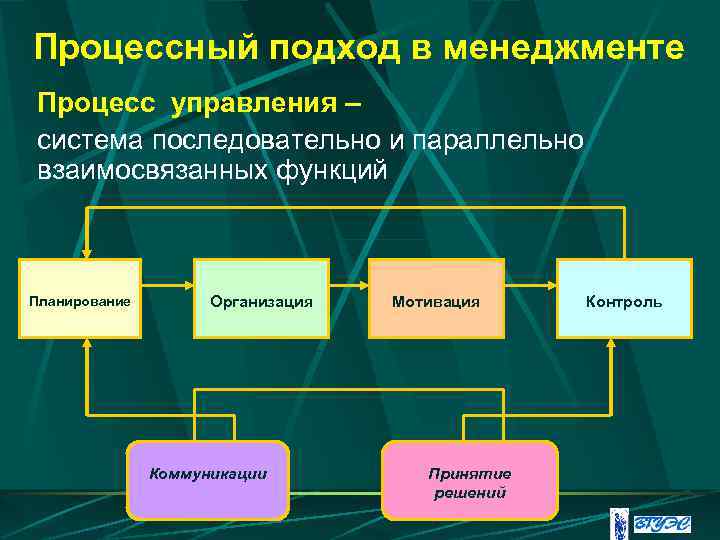 Процессный подход в менеджменте

Процесс управления –

система последовательно и параллельно взаимосвязанных функций

Планирование

Организация

Мотивация

Контроль

Коммуникации

Принятие решений

ВГУЭС